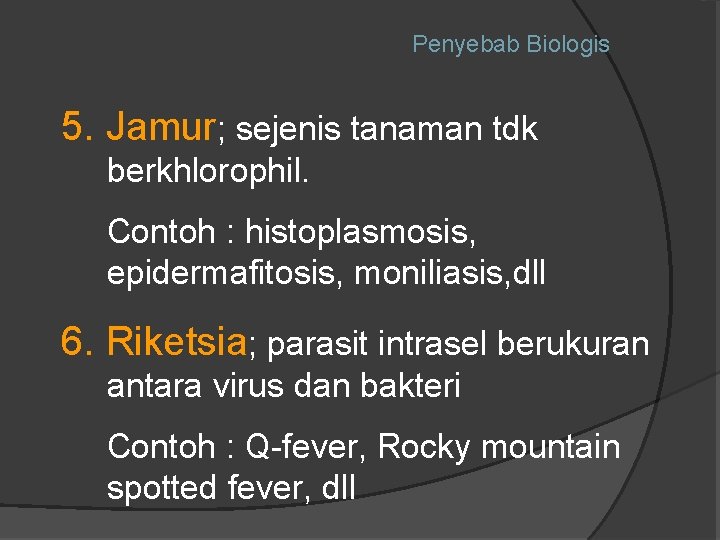 Penyebab Biologis

5. Jamur; sejenis tanaman tdk berkhlorophil.

Contoh : histoplasmosis, epidermafitosis, moniliasis,dll

6. Riketsia; parasit intrasel berukuran antara virus dan bakteri

Contoh : Q-fever, Rocky mountain spotted fever, dll